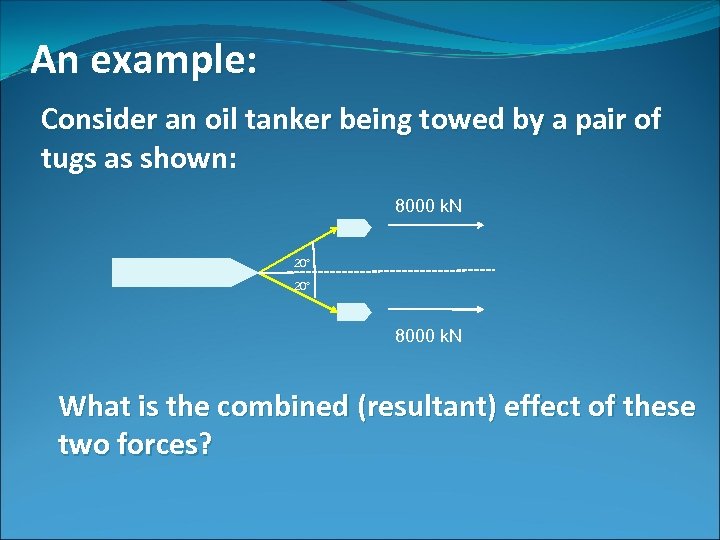 An example:

Consider an oil tanker being towed by a pair of tugs as shown:

8000 kN

20°

20°

8000 kN

What is the combined (resultant) effect of these two forces?